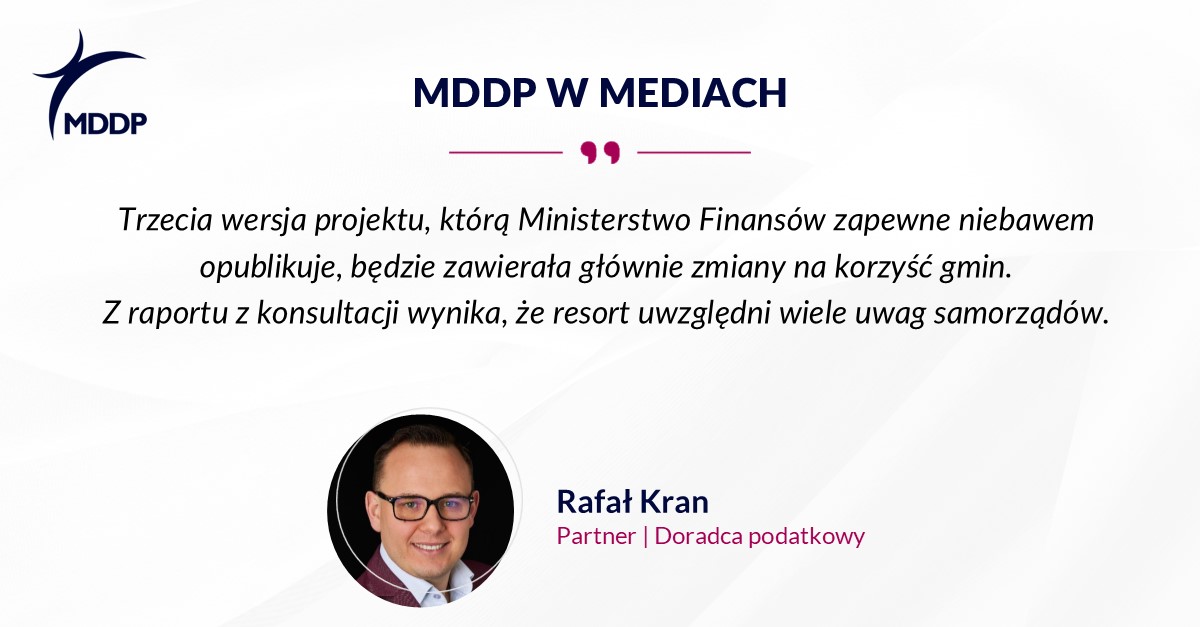 MDDP

MDDP W MEDIACH

Trzecia wersja projektu, którą Ministerstwo Finansów zapewne niebawem opublikuje, będzie zawierała głównie zmiany na korzyść gmin. Z raportu z konsultacji wynika, że resort uwzględni wiele uwag samorządów.

Rafał Kran
Partner | Doradca podatkowy